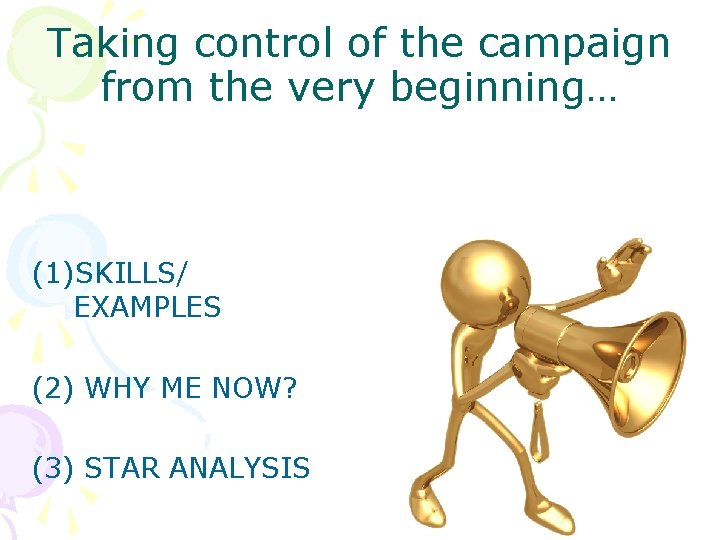 Taking control of the campaign from the very beginning…

(1)SKILLS/ EXAMPLES

(2) WHY ME NOW?

(3) STAR ANALYSIS